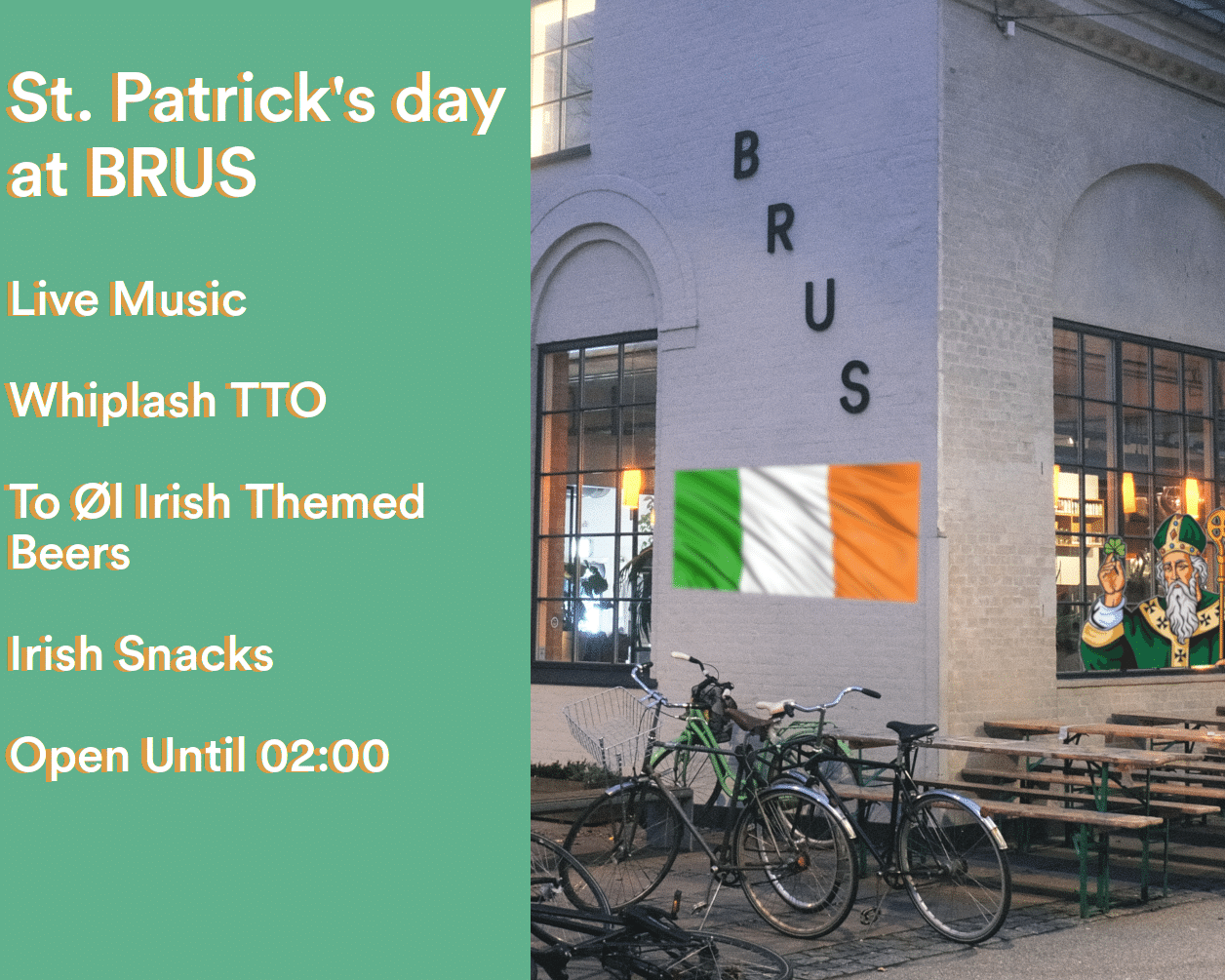 St. Patrick's day at BRUS

Live Music

Whiplash TTO

To Øl Irish Themed Beers

Irish Snacks

Open Until 02:00

BRUS